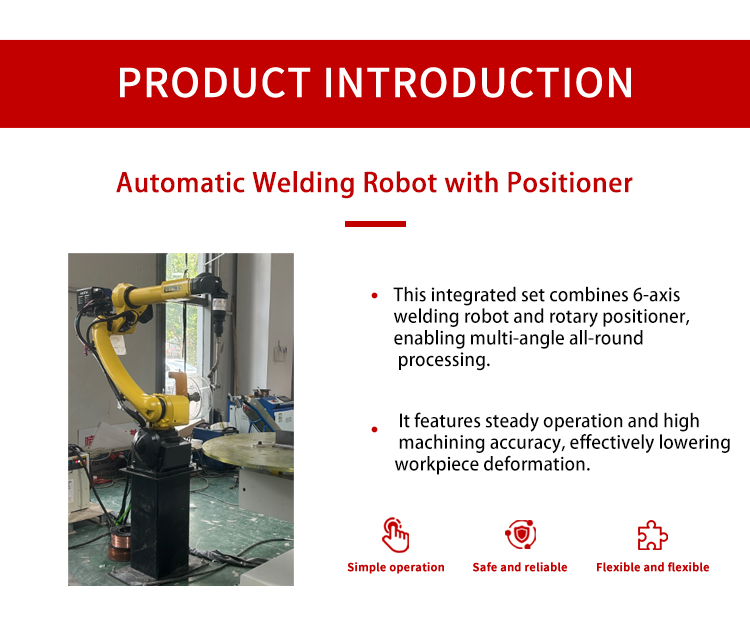 PRODUCT INTRODUCTION

Automatic Welding Robot with Positioner

• This integrated set combines 6-axis welding robot and rotary positioner, enabling multi-angle all-round processing.

• It features steady operation and high machining accuracy, effectively lowering workpiece deformation.

Simple operation

Safe and reliable

Flexible and flexible